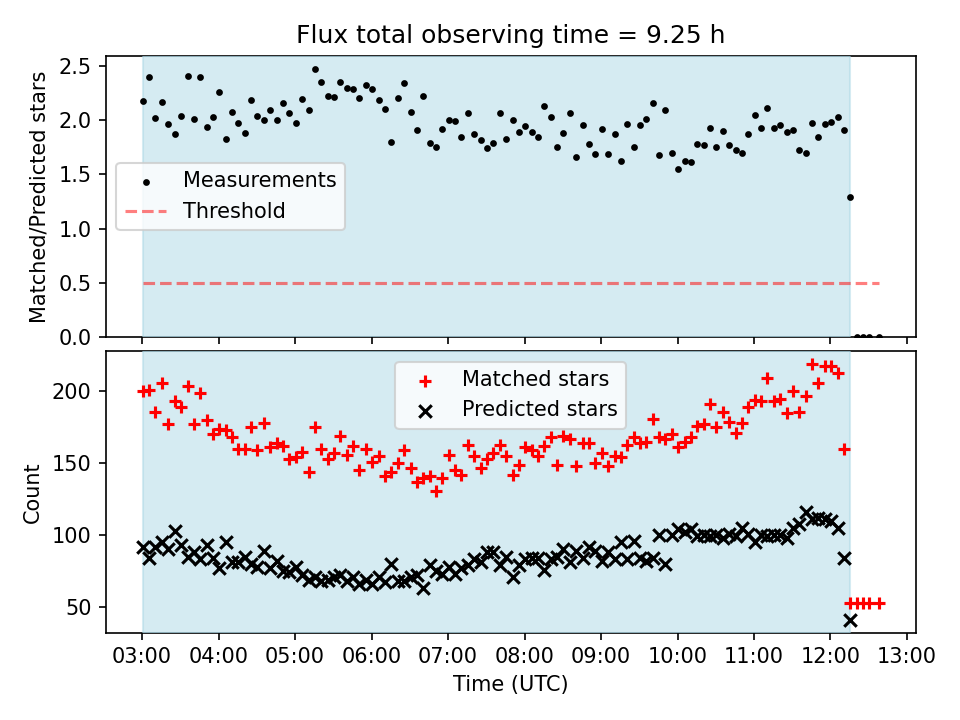 Flux total observing time = 9.25 h

Matched/Predicted stars

2.5
2.0
1.5
1.0
0.5
0.0

Measurements
Threshold

Count

200
150
100
50

Matched stars
Predicted stars

03:00 04:00 05:00 06:00 07:00 08:00 09:00 10:00 11:00 12:00 13:00

Time (UTC)